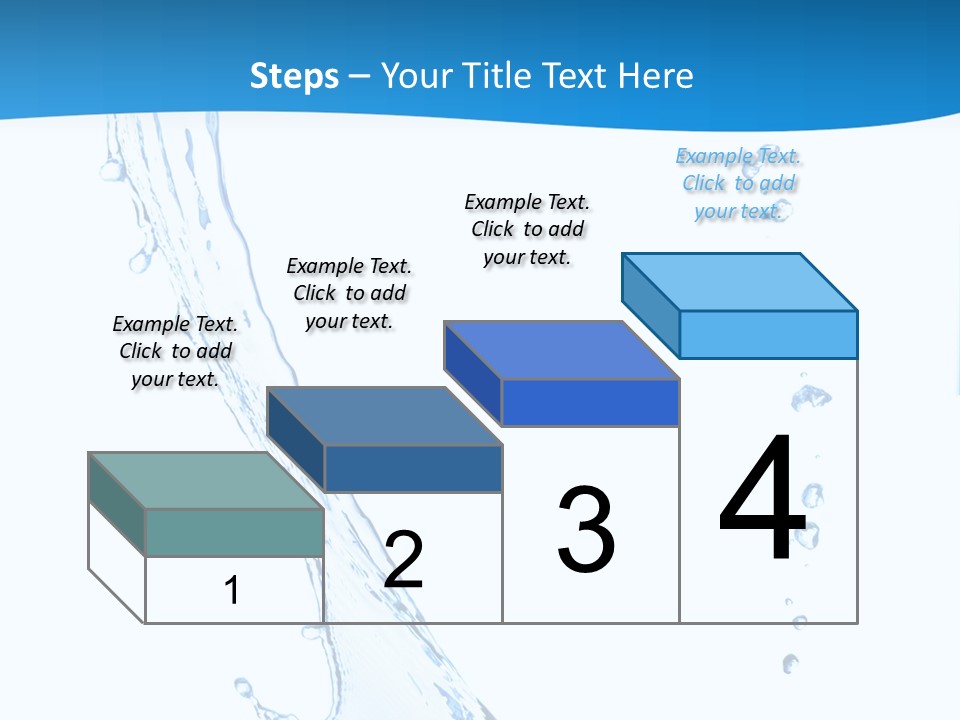 Steps – Your Title Text Here

Example Text. Click to add your text.

Example Text. Click to add your text.

Example Text. Click to add your text.

Example Text. Click to add your text.

1

2

3

4